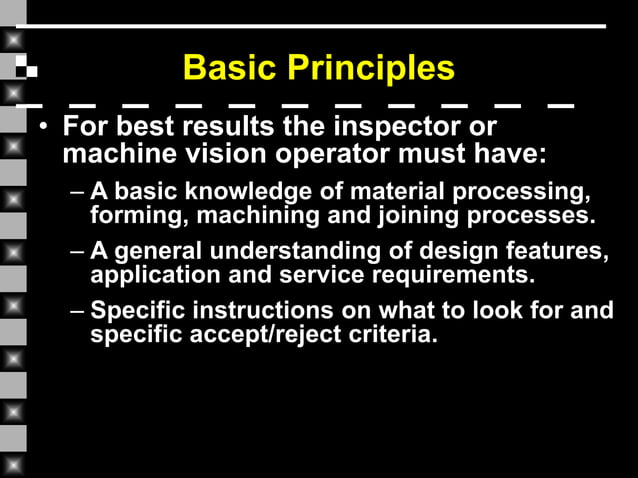 Basic Principles

• For best results the inspector or machine vision operator must have:

– A basic knowledge of material processing, forming, machining and joining processes.

– A general understanding of design features, application and service requirements.

– Specific instructions on what to look for and specific accept/reject criteria.